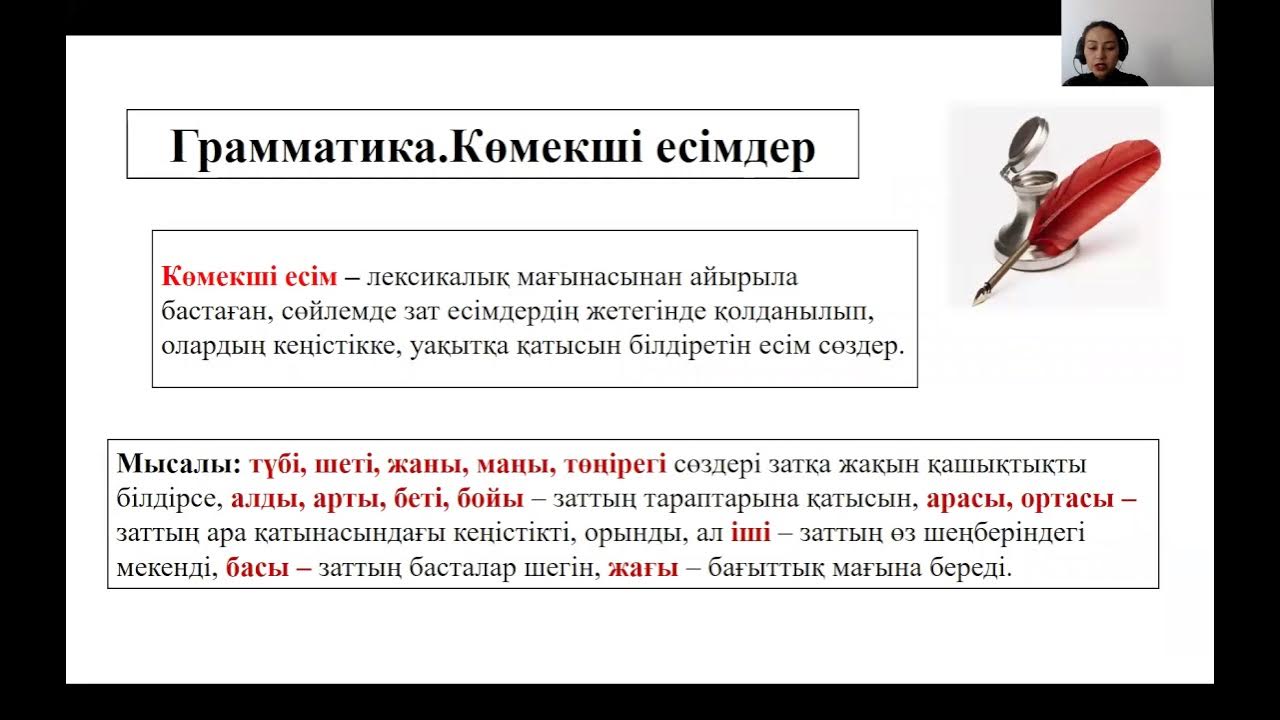 Грамматика.Көмекші есімдер

Көмекші есім – лексикалық мағынасынан айырыла бастаған, сөйлемде зат есімдердің жетегінде қолданылып, олардың кеңістікке, уақытқа қатысын білдіретін есім сөздер.

Мысалы: түбі, шеті, жаны, маңы, төңірегі сөздері затқа жақын қашықтықты білдірсе, алды, арты, беті, бойы – заттың тараптарына қатысын, арасы, ортасы – заттың ара қатынасындағы кеңістікті, орынды, ал іші – заттың өз шеңберіндегі мекенді, басы – заттың басталар шегін, жағы – бағыттық мағына береді.